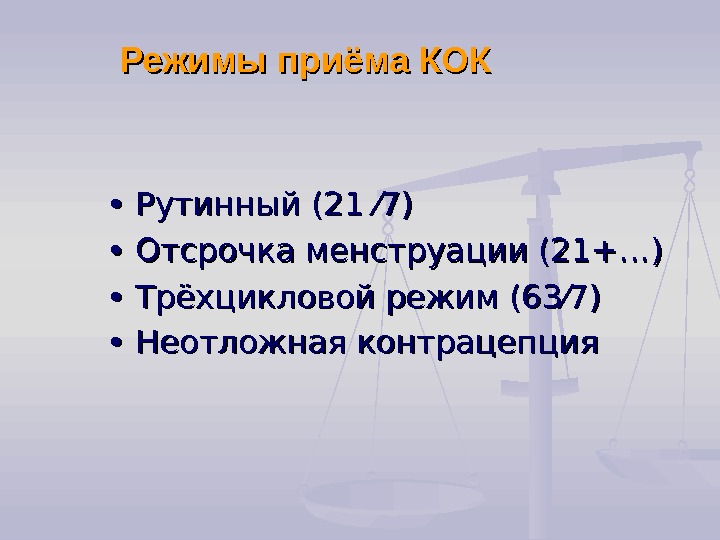 Режимы приёма КОК

• Рутинный (21/7)
• Отсрочка менструации (21+…)
• Трёхцикловой режим (63/7)
• Неотложная контрацепция